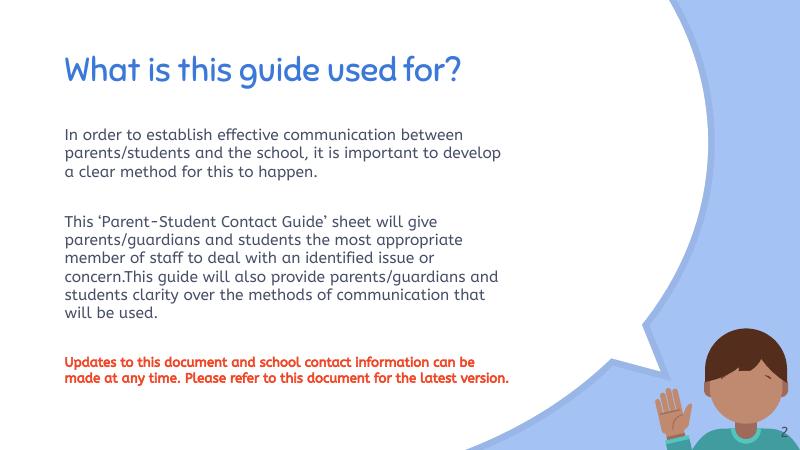 What is this guide used for?

In order to establish effective communication between parents/students and the school, it is important to develop a clear method for this to happen.

This ‘Parent-Student Contact Guide’ sheet will give parents/guardians and students the most appropriate member of staff to deal with an identified issue or concern.This guide will also provide parents/guardians and students clarity over the methods of communication that will be used.

Updates to this document and school contact information can be made at any time. Please refer to this document for the latest version.

2